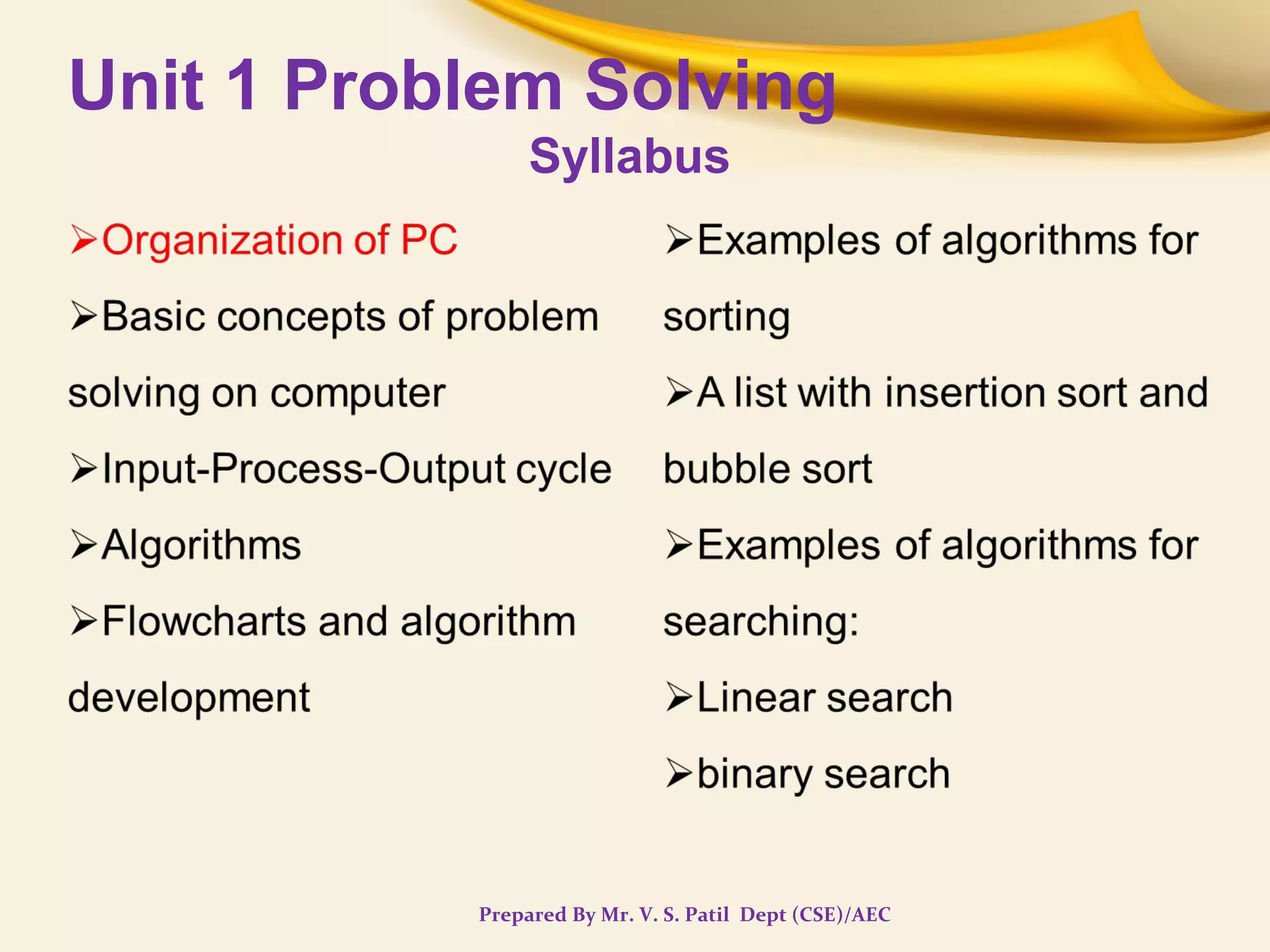 Unit 1 Problem Solving
Syllabus

➢Organization of PC

➢Basic concepts of problem solving on computer

➢Input-Process-Output cycle

➢Algorithms

➢Flowcharts and algorithm development

➢Examples of algorithms for sorting

➢A list with insertion sort and bubble sort

➢Examples of algorithms for searching:

➢Linear search

➢binary search

Prepared By Mr. V. S. Patil Dept (CSE)/AEC